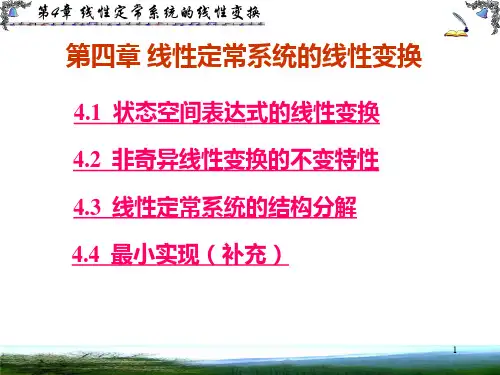 第4章 线性定常系统的线性变换

第四章 线性定常系统的线性变换

4.1 状态空间表达式的线性变换

4.2 非奇异线性变换的不变特性

4.3 线性定常系统的结构分解

4.4 最小实现（补充）

1